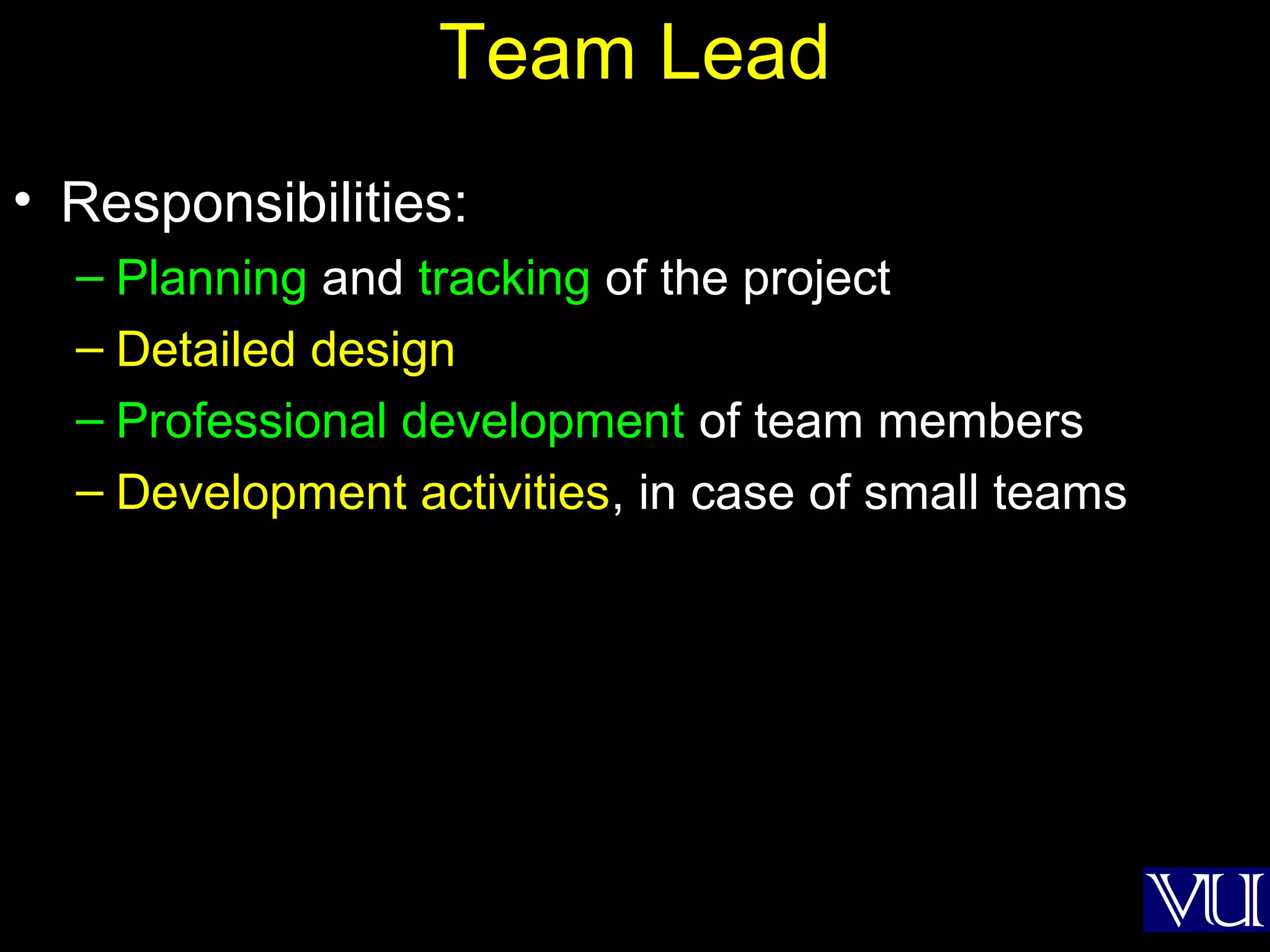 Team Lead

• Responsibilities:
– Planning and tracking of the project
– Detailed design
– Professional development of team members
– Development activities, in case of small teams

VU